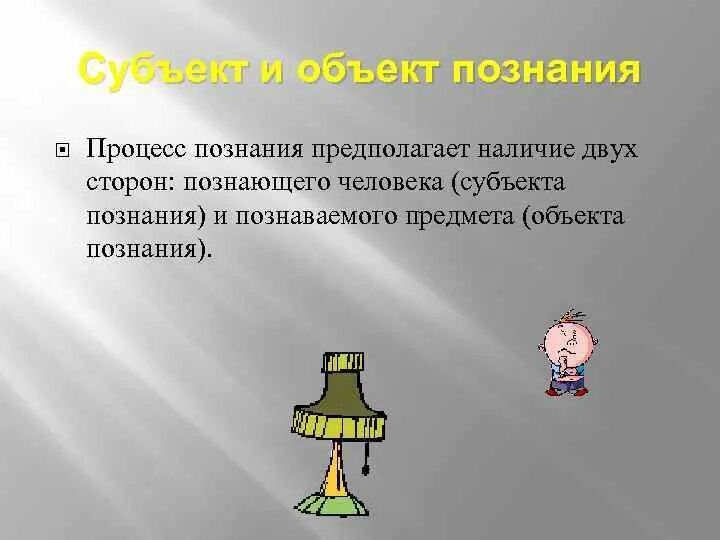 Субъект и объект познания

Процесс познания предполагает наличие двух сторон: познающего человека (субъекта познания) и познаваемого предмета (объекта познания).